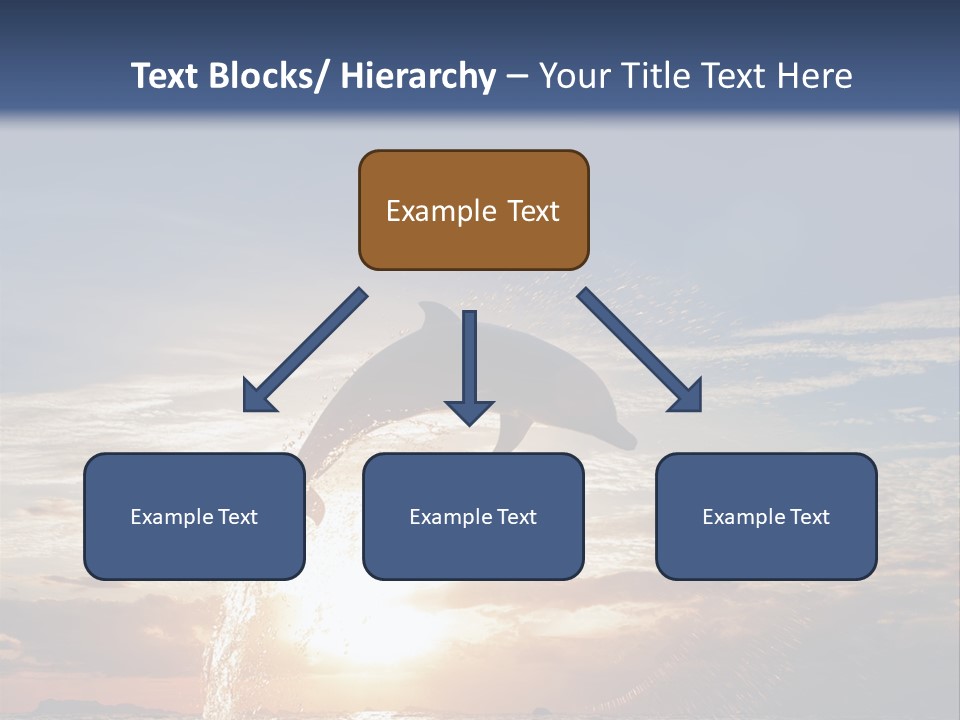 Text Blocks/ Hierarchy – Your Title Text Here

Example Text

Example Text

Example Text

Example Text